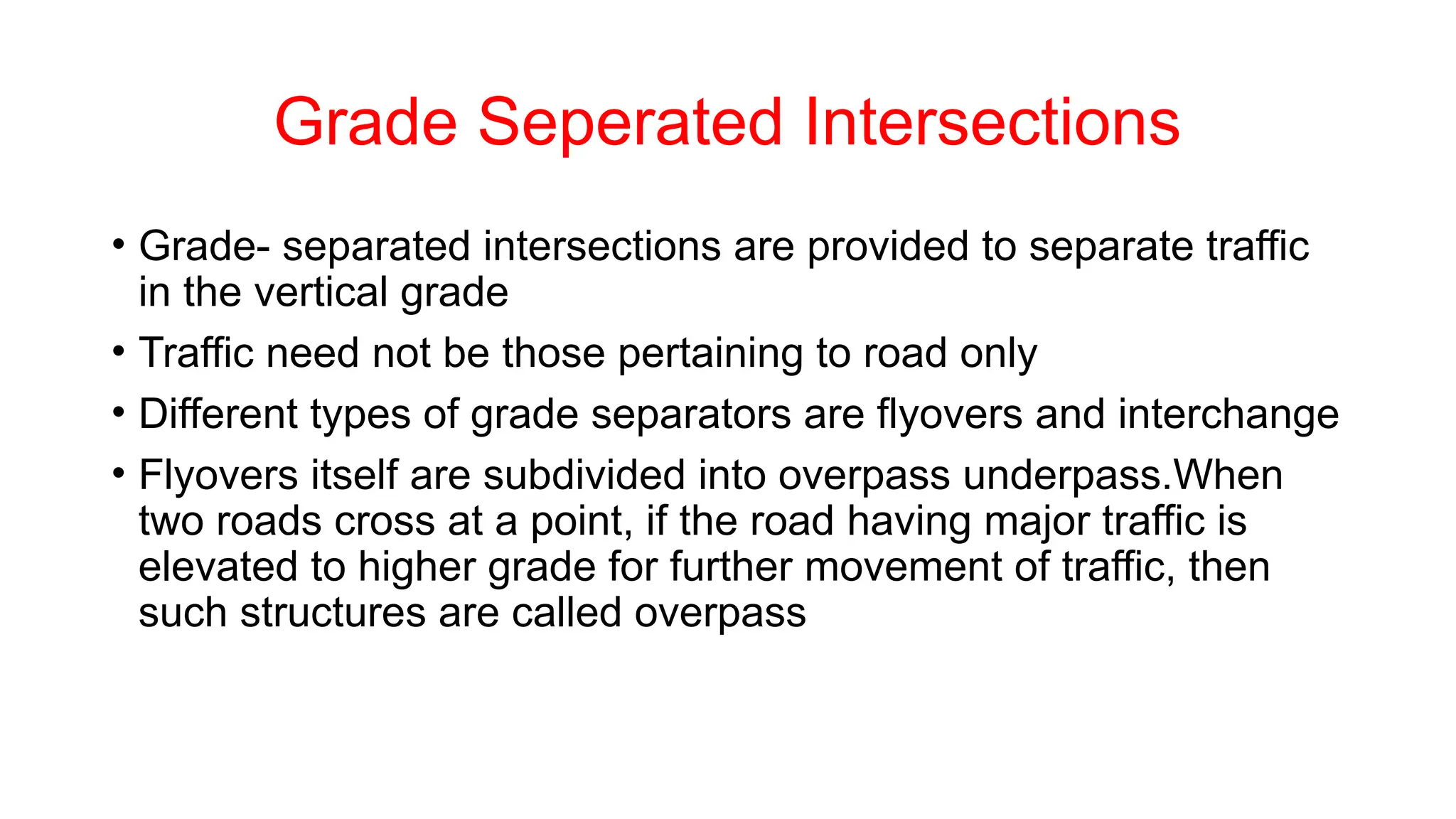 Grade Seperated Intersections

• Grade- separated intersections are provided to separate traffic in the vertical grade

• Traffic need not be those pertaining to road only

• Different types of grade separators are flyovers and interchange

• Flyovers itself are subdivided into overpass underpass.When two roads cross at a point, if the road having major traffic is elevated to higher grade for further movement of traffic, then such structures are called overpass